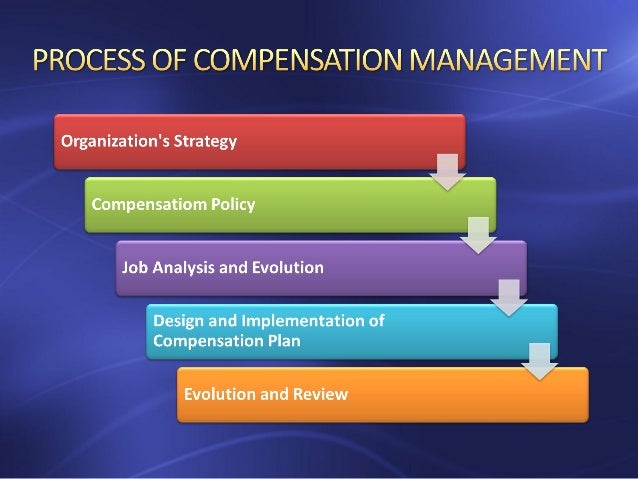 PROCESS OF COMPENSATION MANAGEMENT

Organization's Strategy

Compensatiom Policy

Job Analysis and Evolution

Design and Implementation of Compensation Plan

Evolution and Review